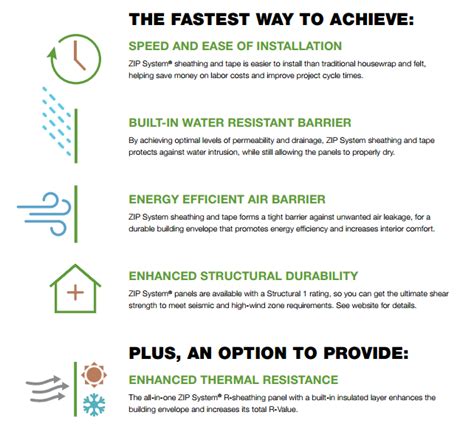 THE FASTEST WAY TO ACHIEVE:

SPEED AND EASE OF INSTALLATION

ZIP System® sheathing and tape is easier to install than traditional housewrap and felt, helping save money on labor costs and improve project cycle times.

BUILT-IN WATER RESISTANT BARRIER

By achieving optimal levels of permeability and drainage, ZIP System sheathing and tape protects against water intrusion, while still allowing the panels to properly dry.

ENERGY EFFICIENT AIR BARRIER

ZIP System sheathing and tape forms a tight barrier against unwanted air leakage, for a durable building envelope that promotes energy efficiency and increases interior comfort.

ENHANCED STRUCTURAL DURABILITY

ZIP System® panels are available with a Structural 1 rating, so you can get the ultimate shear strength to meet seismic and high-wind zone requirements. See website for details.

PLUS, AN OPTION TO PROVIDE:

ENHANCED THERMAL RESISTANCE

The all-in-one ZIP System® R-sheathing panel with a built-in insulated layer enhances the building envelope and increases its total R-Value.